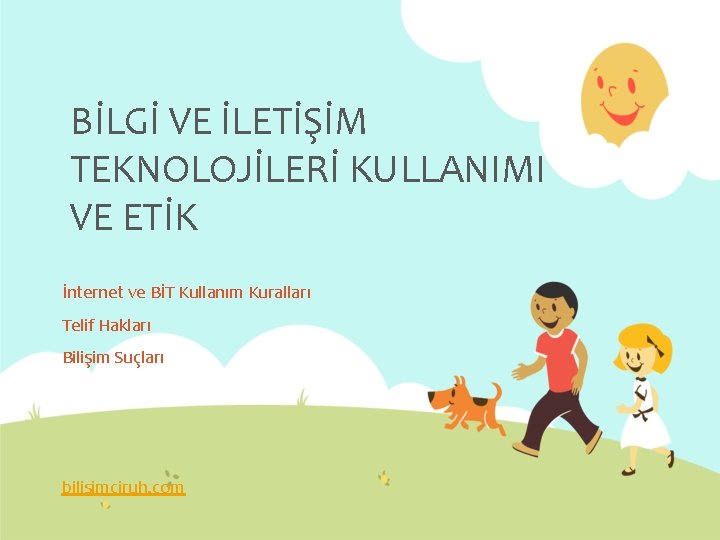 BİLGİ VE İLETİŞİM TEKNOLOJİLERİ KULLANIMI VE ETİK

İnternet ve BİT Kullanım Kuralları

Telif Hakları

Bilişim Suçları

bilisimciruh.com